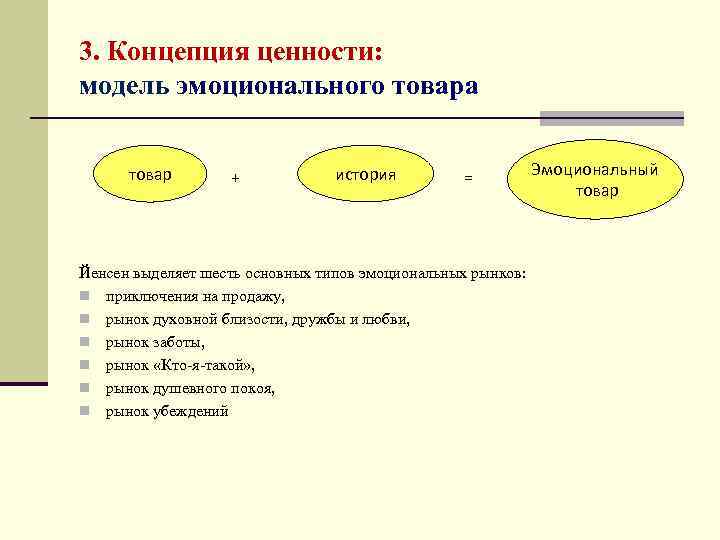 3. Концепция ценности:
модель эмоционального товара

товар + история = Эмоциональный товар

Йенсен выделяет шесть основных типов эмоциональных рынков:
приключения на продажу,
рынок духовной близости, дружбы и любви,
рынок заботы,
рынок «Кто-я-такой»,
рынок душевного покоя,
рынок убеждений